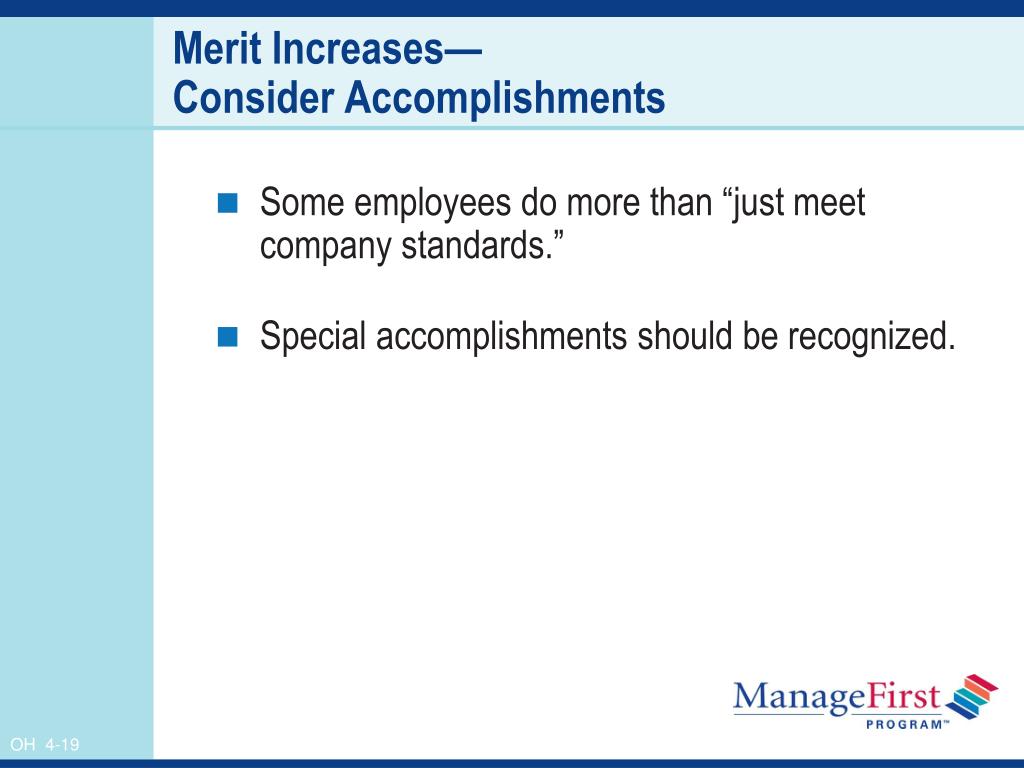 Merit Increases—
Consider Accomplishments

- Some employees do more than “just meet company standards.”
- Special accomplishments should be recognized.

ManageFirst PROGRAM™

OH 4-19